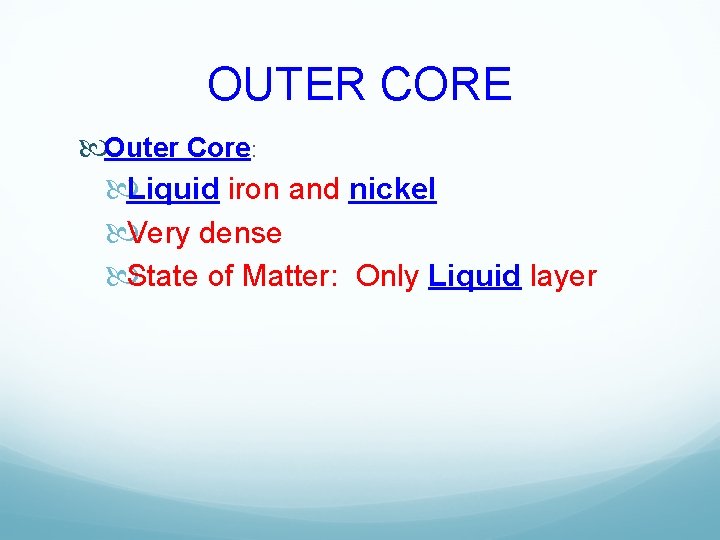 OUTER CORE

Outer Core:

Liquid iron and nickel

Very dense

State of Matter: Only Liquid layer